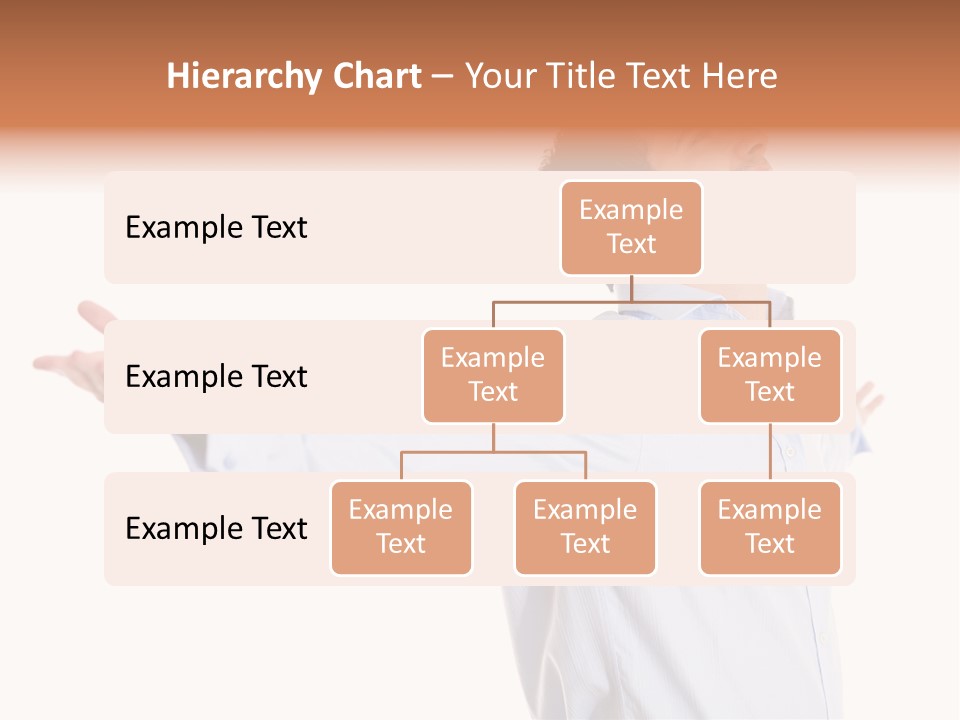 Hierarchy Chart – Your Title Text Here

Example Text

Example Text

Example Text

Example Text

Example Text

Example Text

Example Text

Example Text

Example Text